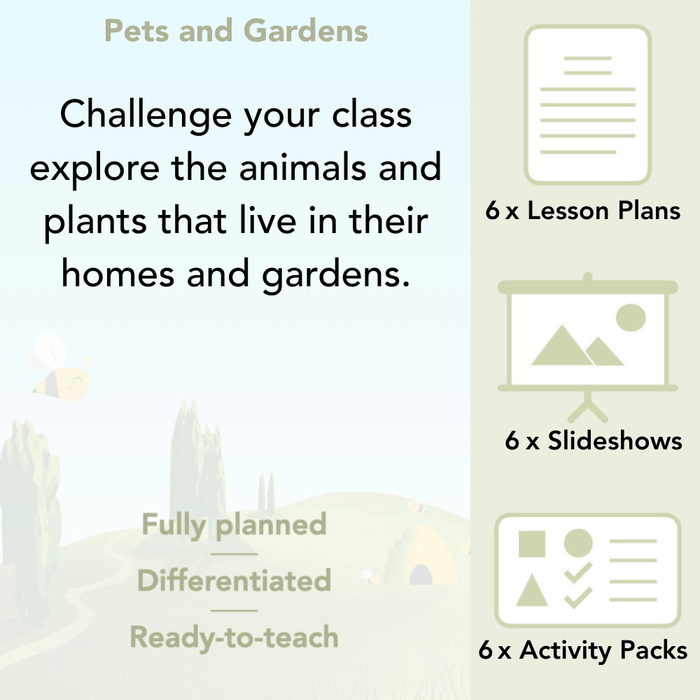 Pets and Gardens

Challenge your class explore the animals and plants that live in their homes and gardens.

Fully planned

Differentiated

Ready-to-teach

6 x Lesson Plans

6 x Slideshows

6 x Activity Packs